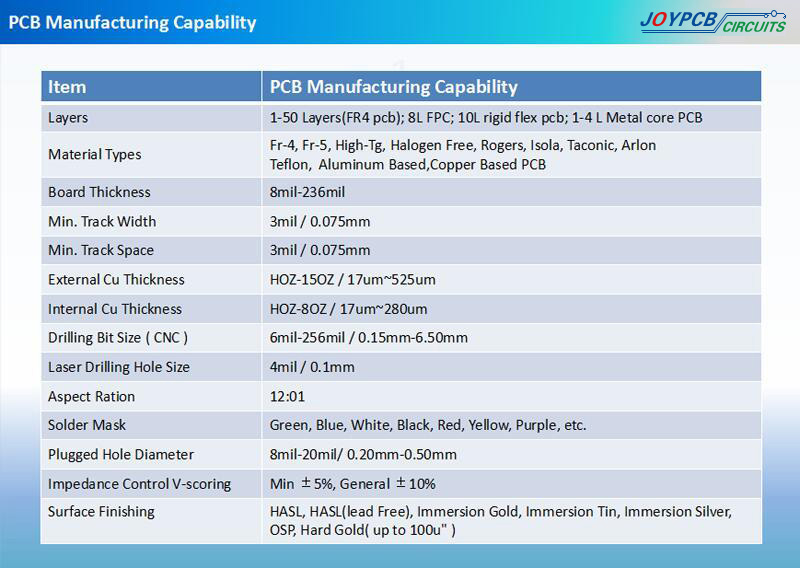 PCB Manufacturing Capability

JOYPCB CIRCUITS

| Item | PCB Manufacturing Capability |
|---|---|
| Layers | 1-50 Layers(FR4 pcb); 8L FPC; 10L rigid flex pcb; 1-4 L Metal core PCB |
| Material Types | Fr-4, Fr-5, High-Tg, Halogen Free, Rogers, Isola, Taconic, Arlon Teflon, Aluminum Based,Copper Based PCB |
| Board Thickness | 8mil-236mil |
| Min. Track Width | 3mil / 0.075mm |
| Min. Track Space | 3mil / 0.075mm |
| External Cu Thickness | HOZ-15OZ / 17um~525um |
| Internal Cu Thickness | HOZ-8OZ / 17um~280um |
| Drilling Bit Size ( CNC ) | 6mil-256mil / 0.15mm-6.50mm |
| Laser Drilling Hole Size | 4mil / 0.1mm |
| Aspect Ration | 12:01 |
| Solder Mask | Green, Blue, White, Black, Red, Yellow, Purple, etc. |
| Plugged Hole Diameter | 8mil-20mil/ 0.20mm-0.50mm |
| Impedance Control V-scoring | Min ±5%, General ±10% |
| Surface Finishing | HASL, HASL(lead Free), Immersion Gold, Immersion Tin, Immersion Silver, OSP, Hard Gold( up to 100u" ) |